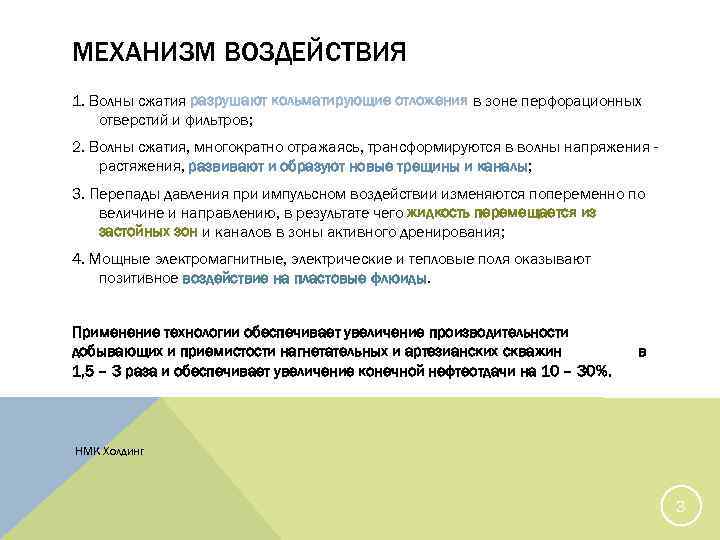 МЕХАНИЗМ ВОЗДЕЙСТВИЯ

1. Волны сжатия разрушают кольматирующие отложения в зоне перфорационных отверстий и фильтров;

2. Волны сжатия, многократно отражаясь, трансформируются в волны напряжения - растяжения, развивают и образуют новые трещины и каналы;

3. Перепады давления при импульсном воздействии изменяются попеременно по величине и направлению, в результате чего жидкость перемещается из застойных зон и каналов в зоны активного дренирования;

4. Мощные электромагнитные, электрические и тепловые поля оказывают позитивное воздействие на пластовые флюиды.

Применение технологии обеспечивает увеличение производительности добывающих и приемистости нагнетательных и артезианских скважин в 1,5 – 3 раза и обеспечивает увеличение конечной нефтеотдачи на 10 – 30%.

НМК Холдинг

3